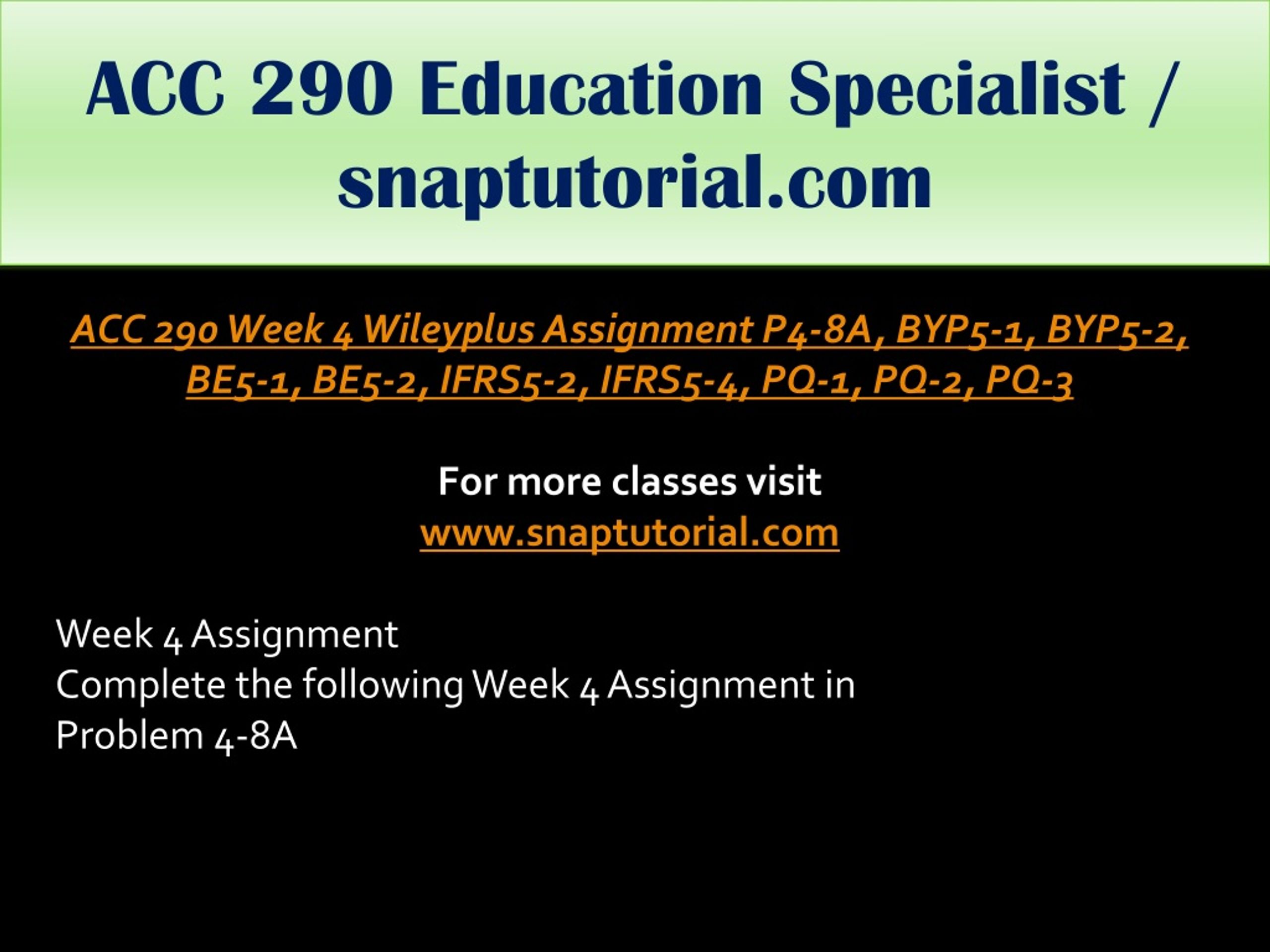 ACC 290 Education Specialist / snaptutorial.com

ACC 290 Week 4 Wileyplus Assignment P4-8A, BYP5-1, BYP5-2, BE5-1, BE5-2, IFRS5-2, IFRS5-4, PQ-1, PQ-2, PQ-3

For more classes visit
www.snaptutorial.com

Week 4 Assignment
Complete the following Week 4 Assignment in
Problem 4-8A